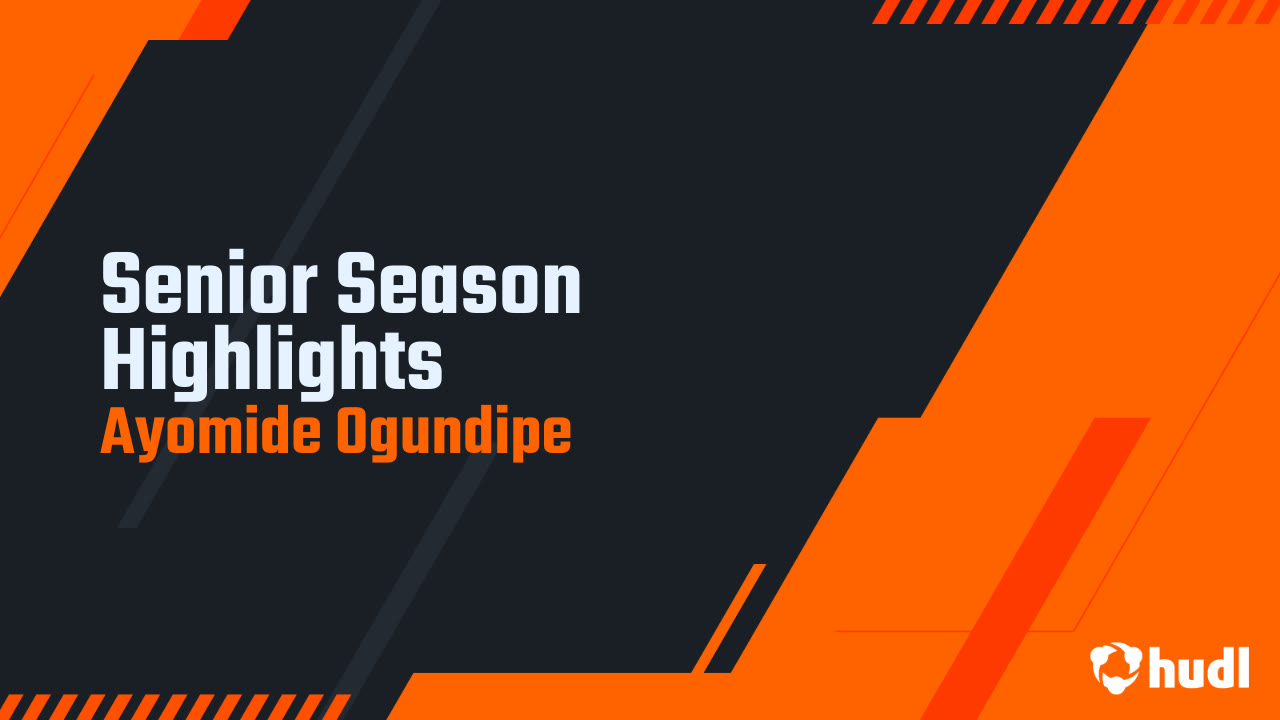 Senior Season Highlights
Ayomide Ogundipe

hudl